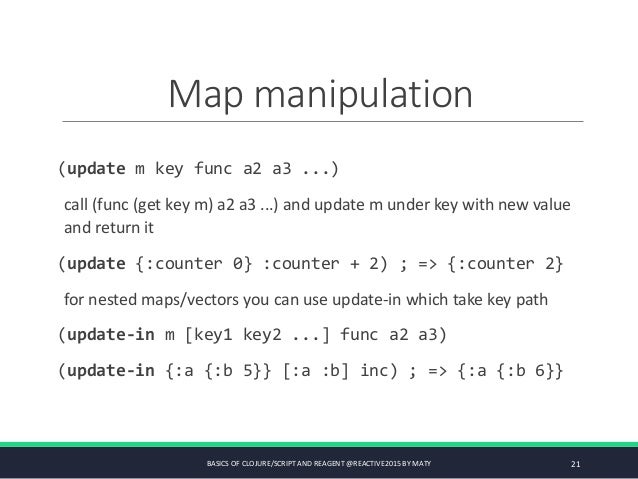 Map manipulation

(update m key func a2 a3 ...)

call (func (get key m) a2 a3 ...) and update m under key with new value and return it

(update {:counter 0} :counter + 2) ; => {:counter 2}

for nested maps/vectors you can use update-in which take key path

(update-in m [key1 key2 ...] func a2 a3)

(update-in {:a {:b 5}} [:a :b] inc) ; => {:a {:b 6}}

BASICS OF CLOJURE/SCRIPT AND REAGENT @REACTIVE2015 BY MATY

21